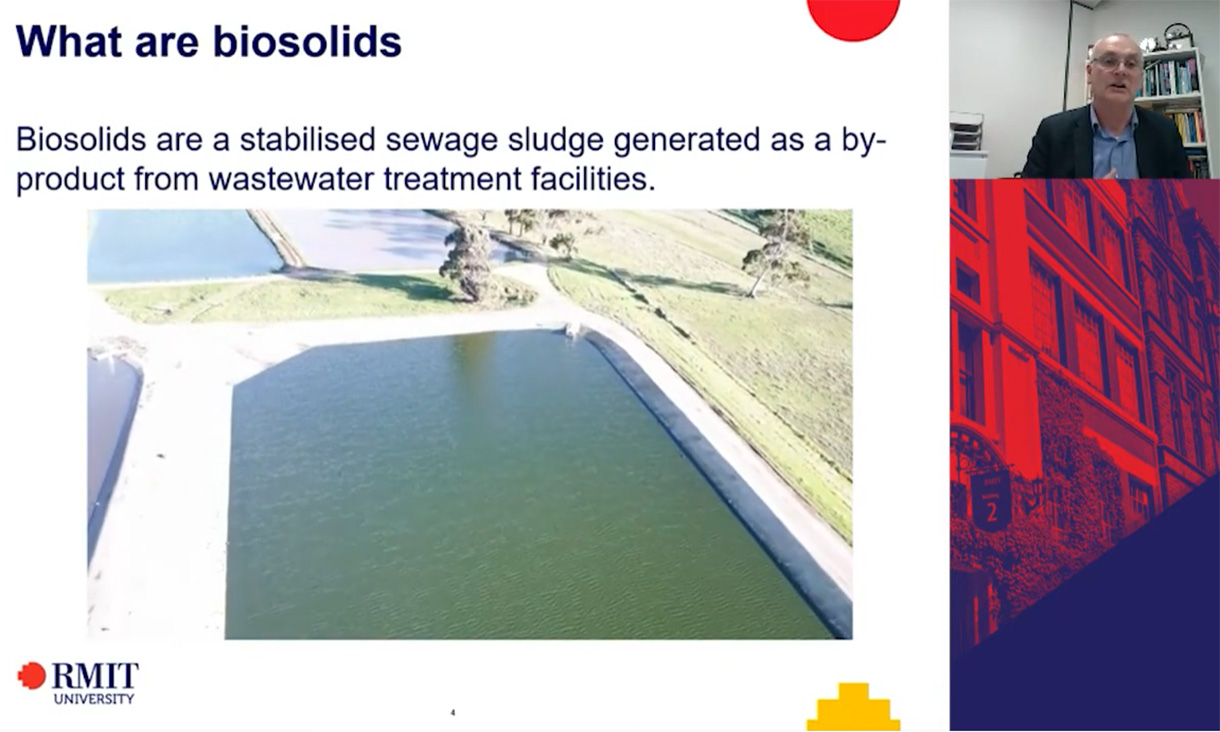 What are biosolids

Biosolids are a stabilised sewage sludge generated as a by-product from wastewater treatment facilities.

RMIT UNIVERSITY

4

2